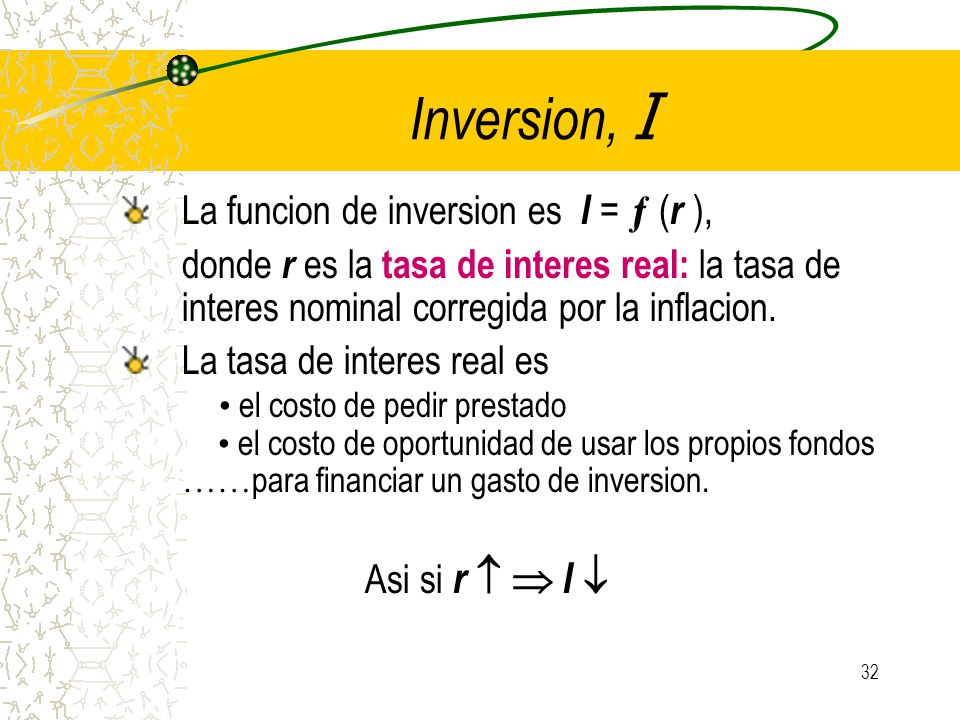 Inversion, $I$

La funcion de inversion es $I = f(r)$,

donde $r$ es la tasa de interes real: la tasa de interes nominal corregida por la inflacion.

La tasa de interes real es
• el costo de pedir prestado
• el costo de oportunidad de usar los propios fondos
……para financiar un gasto de inversion.

Asi si $r \uparrow \Rightarrow I \downarrow$

32